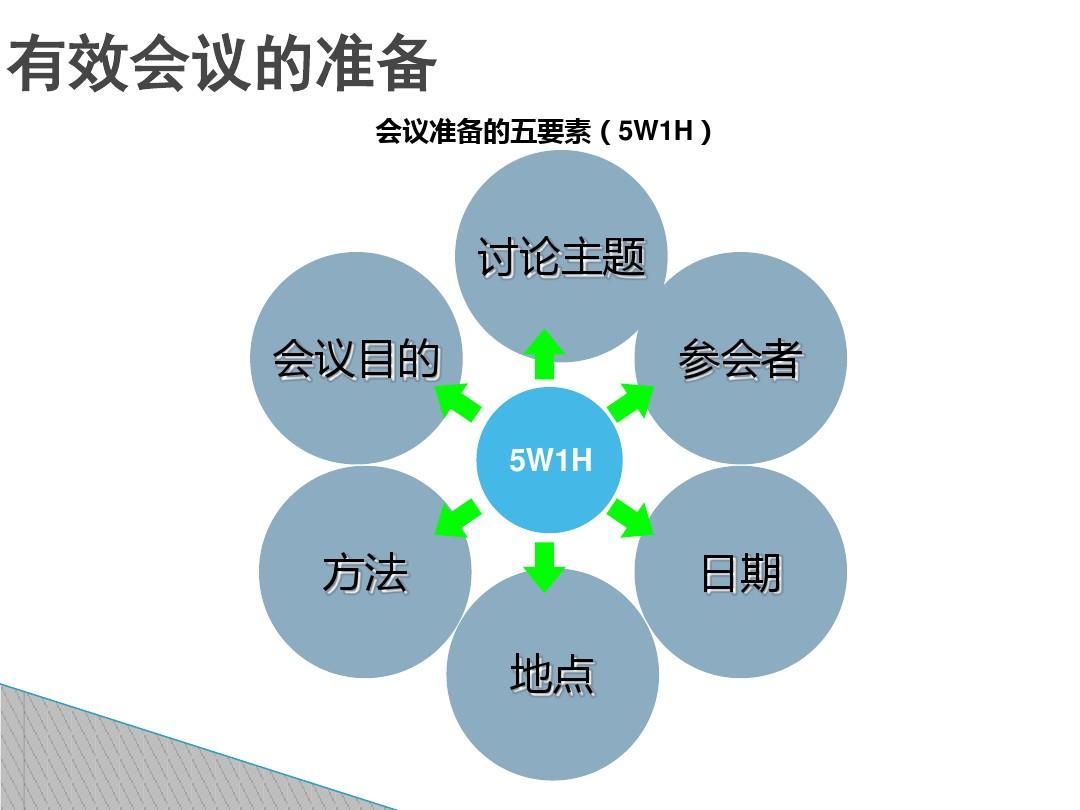 有效会议的准备

会议准备的五要素（5W1H）

讨论主题

会议目的

参会者

5W1H

方法

日期

地点